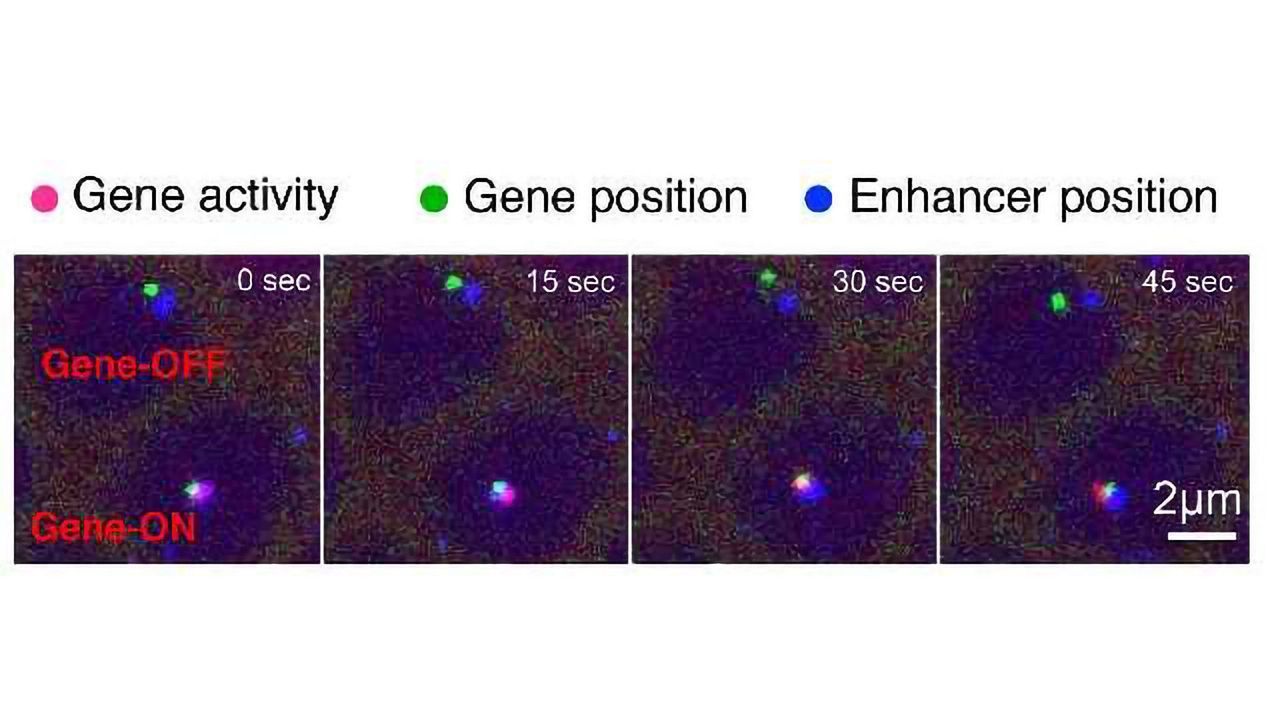 Gene activity Gene position Enhancer position

0 sec

Gene-OFF

Gene-ON

15 sec

30 sec

45 sec

2μm